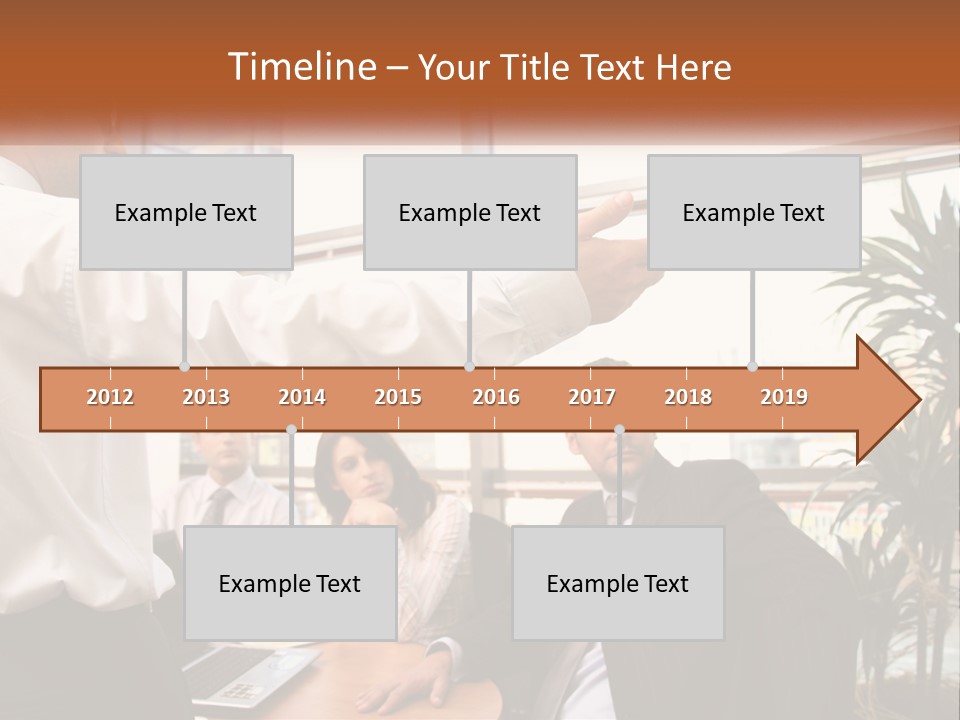 Timeline – Your Title Text Here

Example Text

Example Text

Example Text

2012 2013 2014 2015 2016 2017 2018 2019

Example Text

Example Text